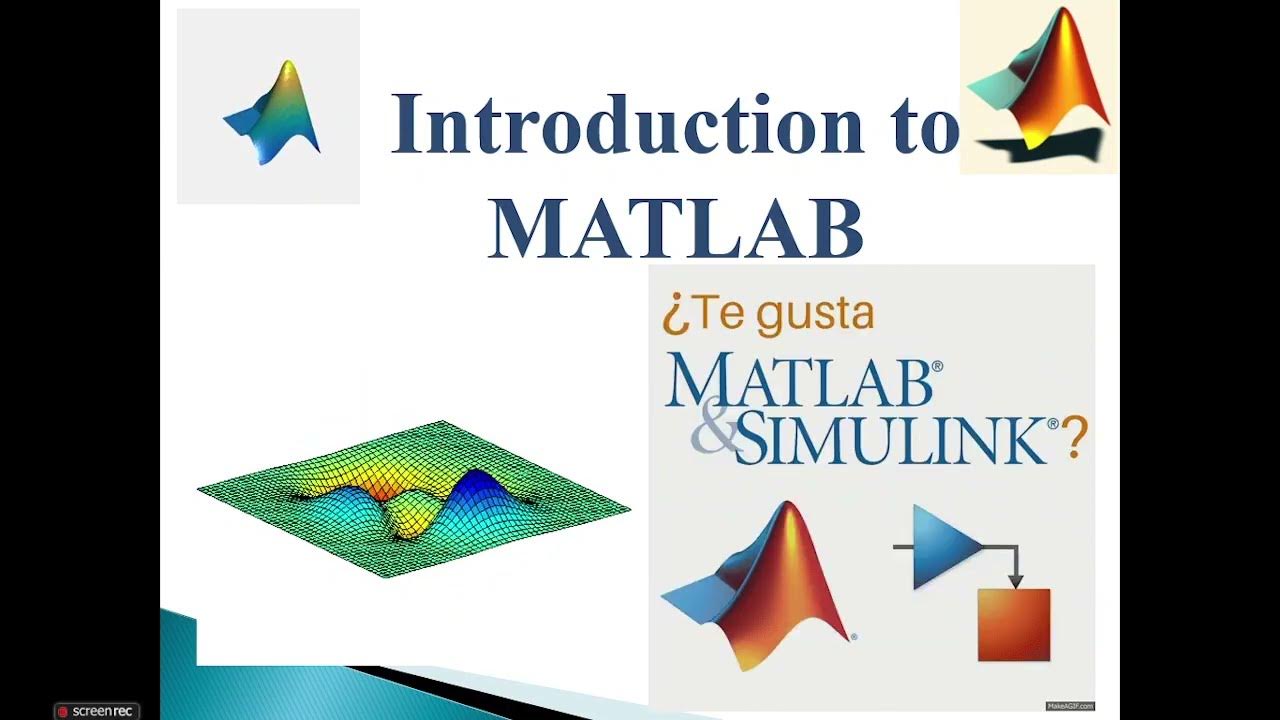 Introduction to MATLAB

¿Te gusta MATLAB® & SIMULINK®?

MakeAGIF.com

screenrec